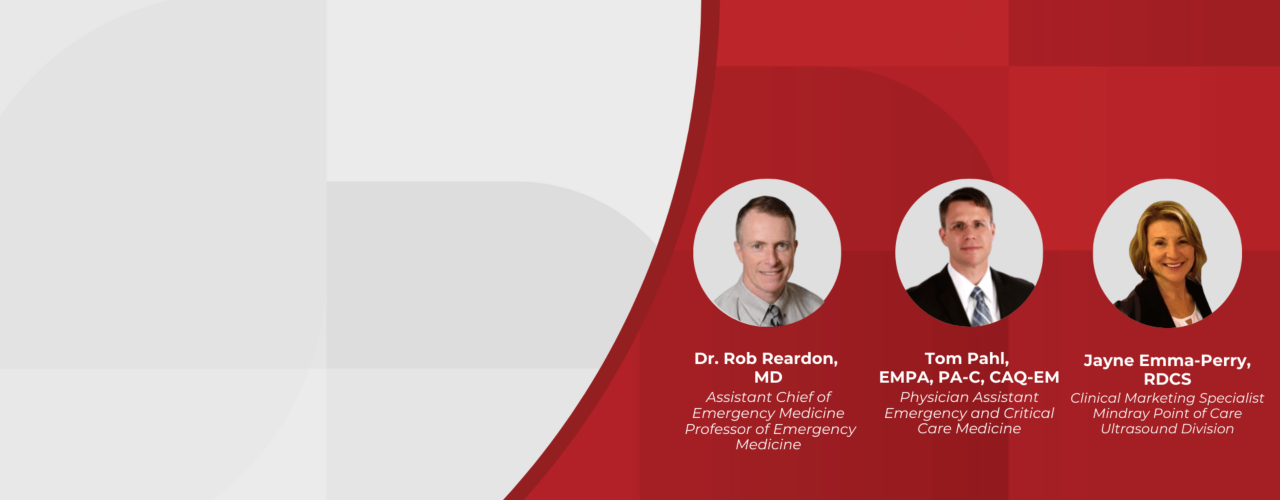 Dr. Rob Reardon, MD
Assistant Chief of Emergency Medicine
Professor of Emergency Medicine

Tom Pahl, EMPA, PA-C, CAQ-EM
Physician Assistant
Emergency and Critical Care Medicine

Jayne Emma-Perry, RDCS
Clinical Marketing Specialist
Mindray Point of Care Ultrasound Division